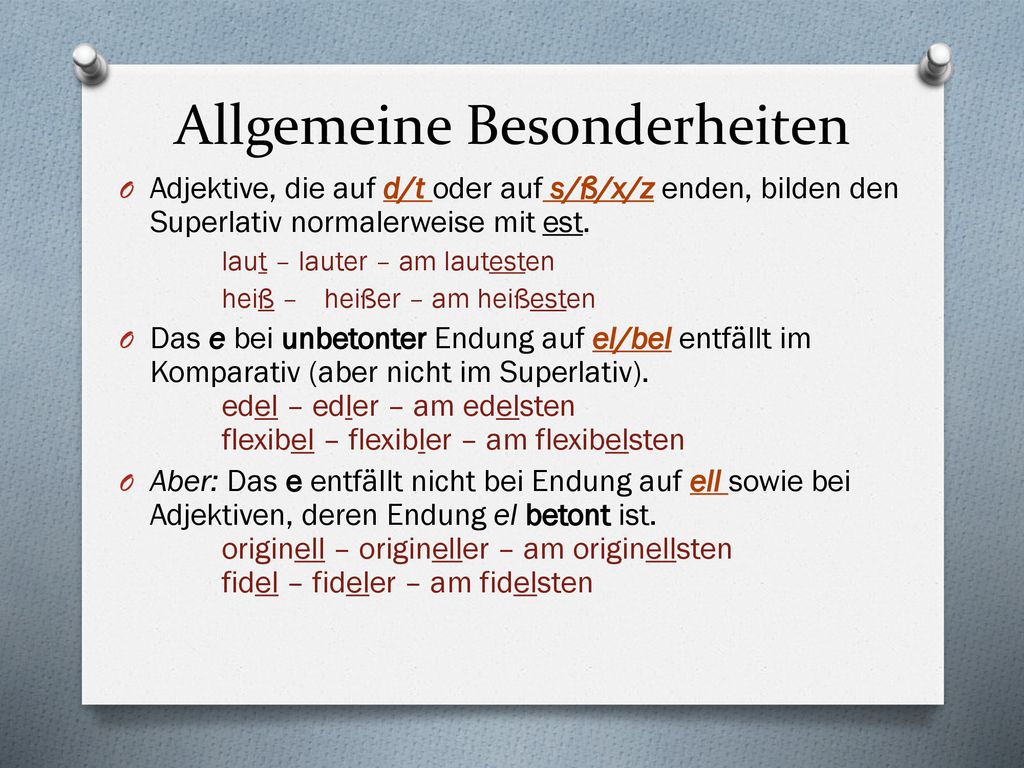 Allgemeine Besonderheiten

O Adjektive, die auf d/t oder auf s/ß/x/z enden, bilden den Superlativ normalerweise mit est.

laut – lauter – am lautesten

heiß – heißer – am heißesten

O Das e bei unbetonter Endung auf el/bel entfällt im Komparativ (aber nicht im Superlativ).

edel – edler – am edelsten

flexibel – flexibler – am flexibelsten

O Aber: Das e entfällt nicht bei Endung auf ell sowie bei Adjektiven, deren Endung el betont ist.

originell – origineller – am originellsten

fidel – fideler – am fidelsten